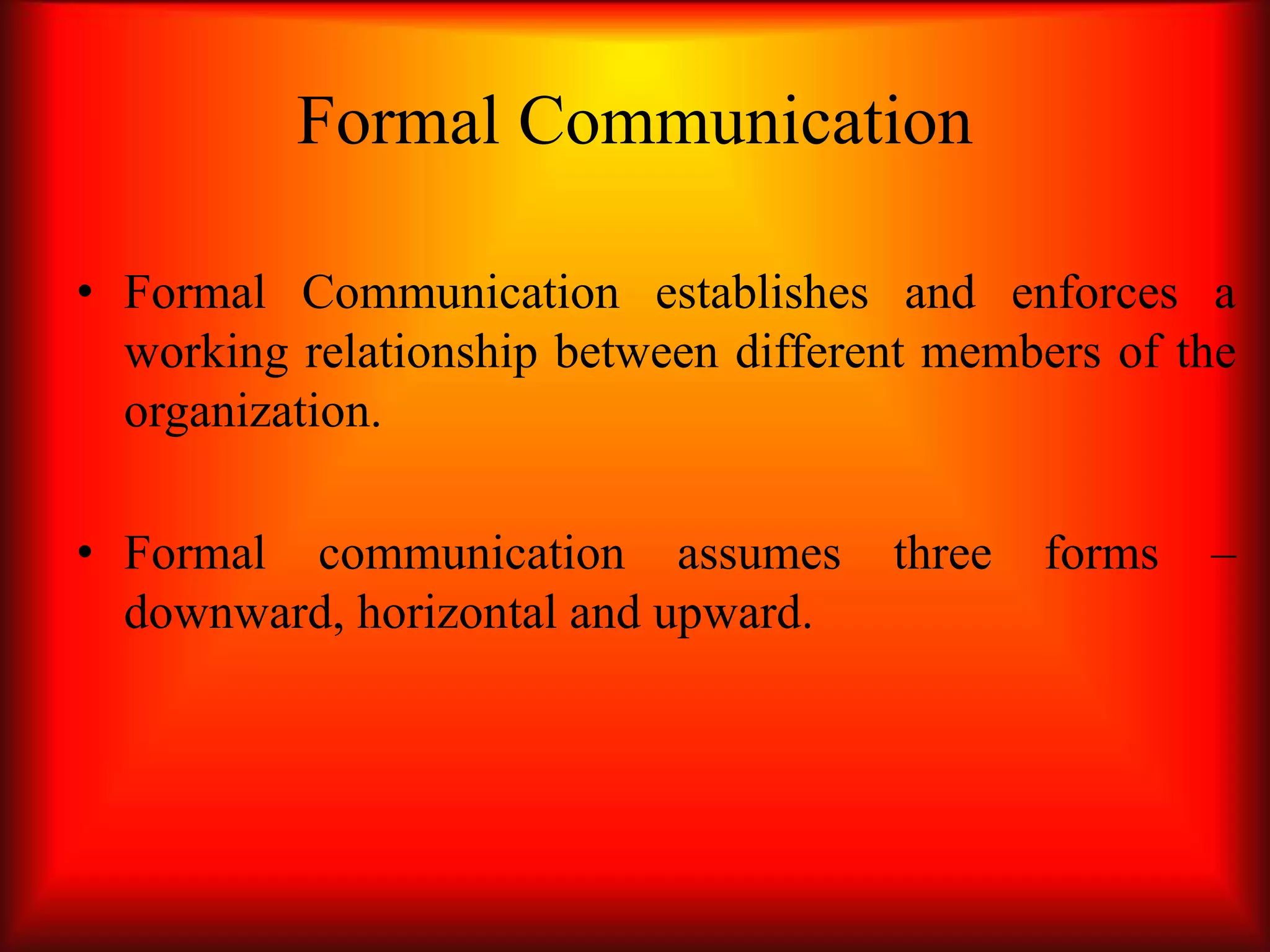 Formal Communication

• Formal Communication establishes and enforces a working relationship between different members of the organization.

• Formal communication assumes three forms – downward, horizontal and upward.